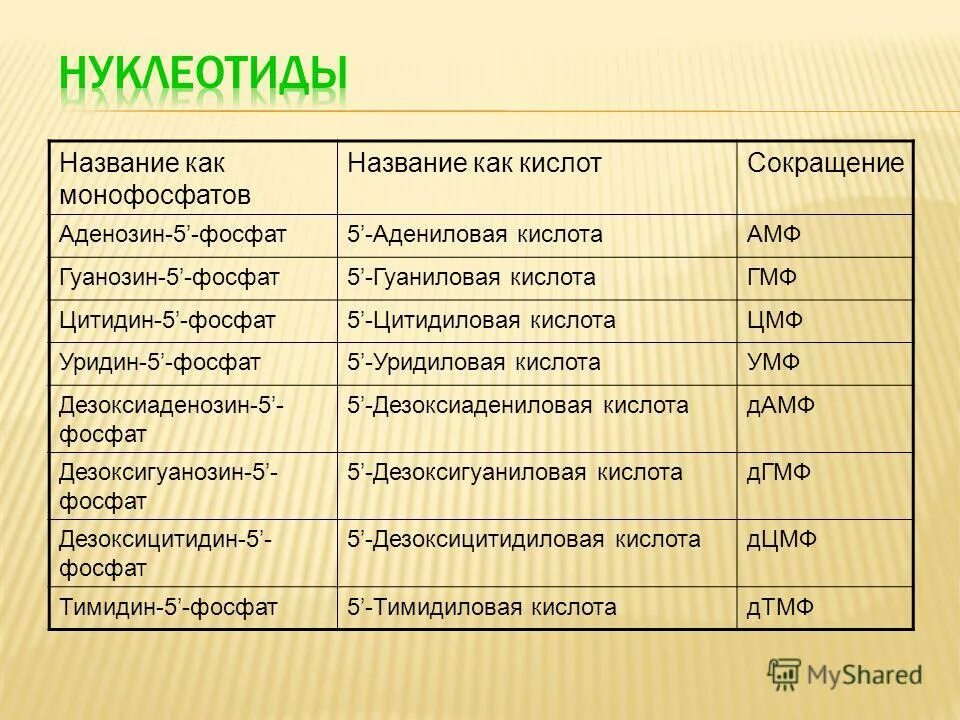 НУКЛЕОТИДЫ

| Название как монофосфатов | Название как кислот | Сокращение |
|---|---|---|
| Аденозин-5’-фосфат | 5’-Адениловая кислота | АМФ |
| Гуанозин-5’-фосфат | 5’-Гуаниловая кислота | ГМФ |
| Цитидин-5’-фосфат | 5’-Цитидиловая кислота | ЦМФ |
| Уридин-5’-фосфат | 5’-Уридиловая кислота | УМФ |
| Дезоксиаденозин-5’-фосфат | 5’-Дезоксиадениловая кислота | дАМФ |
| Дезоксигуанозин-5’-фосфат | 5’-Дезоксигуаниловая кислота | дГМФ |
| Дезоксицитидин-5’-фосфат | 5’-Дезоксицитидиловая кислота | дЦМФ |
| Тимидин-5’-фосфат | 5’-Тимидиловая кислота | дТМФ |

MyShared